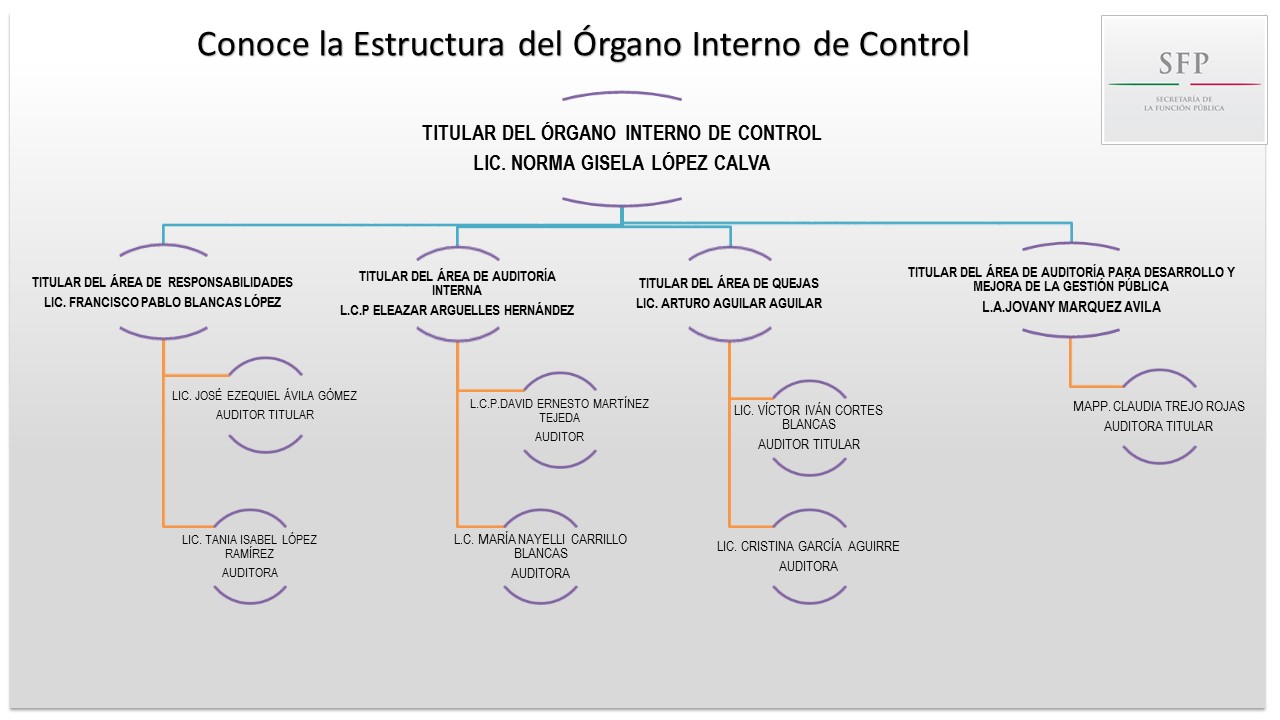 Conoce la Estructura del Órgano Interno de Control

SFP
SECRETARÍA DE LA FUNCIÓN PÚBLICA

TITULAR DEL ÓRGANO INTERNO DE CONTROL
LIC. NORMA GISELA LÓPEZ CALVA

TITULAR DEL ÁREA DE RESPONSABILIDADES
LIC. FRANCISCO PABLO BLANCAS LÓPEZ

LIC. JOSÉ EZEQUIEL ÁVILA GÓMEZ
AUDITOR TITULAR

LIC. TANIA ISABEL LÓPEZ RAMÍREZ
AUDITORA

TITULAR DEL ÁREA DE AUDITORÍA INTERNA
L.C.P ELEAZAR ARGUELLES HERNÁNDEZ

L.C.P.DAVID ERNESTO MARTÍNEZ TEJEDA
AUDITOR

L.C. MARÍA NAYELLI CARRILLO BLANCAS
AUDITORA

TITULAR DEL ÁREA DE QUEJAS
LIC. ARTURO AGUILAR AGUILAR

LIC. VÍCTOR IVÁN CORTES BLANCAS
AUDITOR TITULAR

LIC. CRISTINA GARCÍA AGUIRRE
AUDITORA

TITULAR DEL ÁREA DE AUDITORÍA PARA DESARROLLO Y MEJORA DE LA GESTIÓN PÚBLICA
L.A.JOVANY MARQUEZ AVILA

MAPP. CLAUDIA TREJO ROJAS
AUDITORA TITULAR